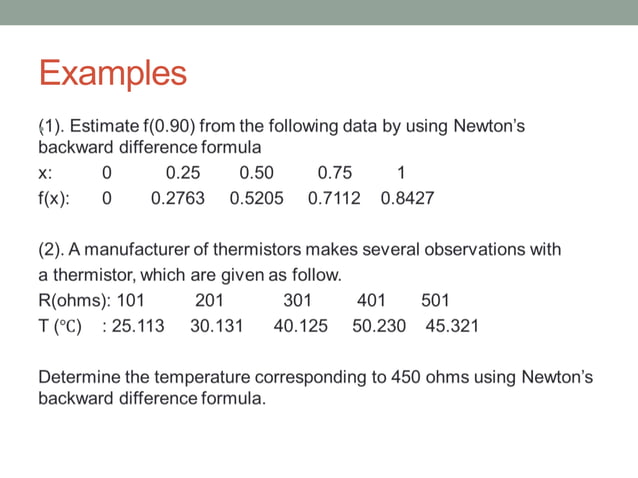 Examples

(1). Estimate f(0.90) from the following data by using Newton's backward difference formula

| x: | 0 | 0.25 | 0.50 | 0.75 | 1 |
|---|---|---|---|---|---|
| f(x): | 0 | 0.2763 | 0.5205 | 0.7112 | 0.8427 |

(2). A manufacturer of thermistors makes several observations with a thermistor, which are given as follow.

| R(ohms): | 101 | 201 | 301 | 401 | 501 |
|---|---|---|---|---|---|
| T (°C) : | 25.113 | 30.131 | 40.125 | 50.230 | 45.321 |

Determine the temperature corresponding to 450 ohms using Newton's backward difference formula.